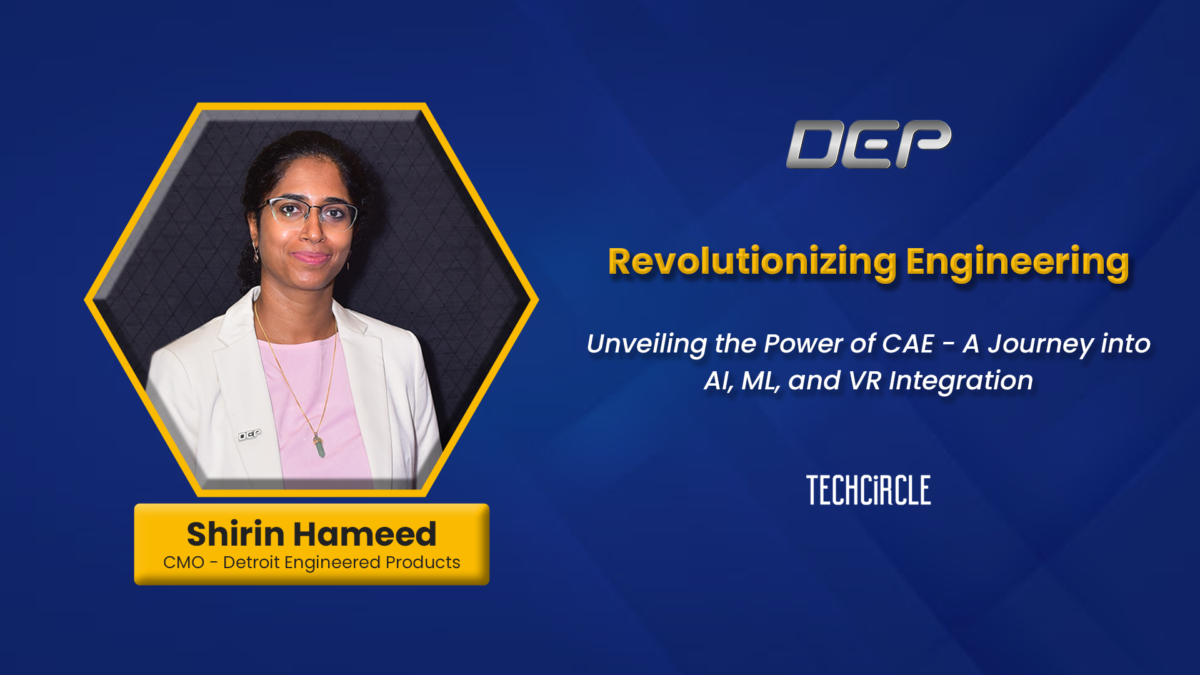 DEP

Shirin Hameed
CMO - Detroit Engineered Products

DEP

Revolutionizing Engineering

Unveiling the Power of CAE - A Journey into AI, ML, and VR Integration

TECHCIRCLE